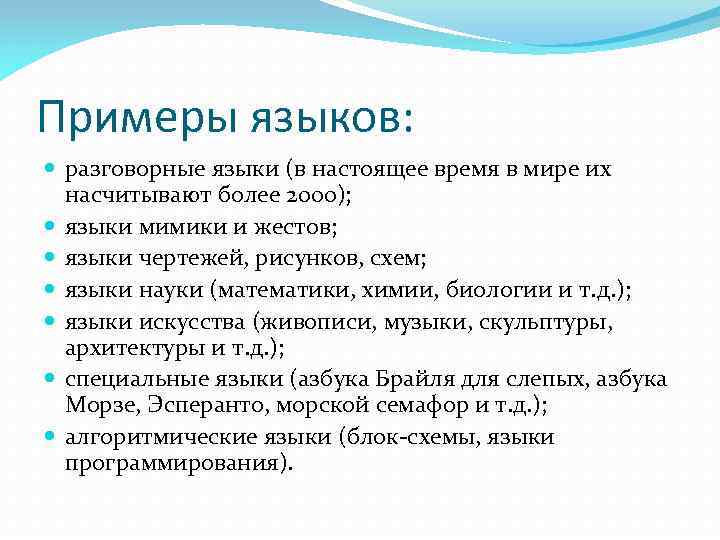 Примеры языков:

- разговорные языки (в настоящее время в мире их насчитывают более 2000);
- языки мимики и жестов;
- языки чертежей, рисунков, схем;
- языки науки (математики, химии, биологии и т.д.);
- языки искусства (живописи, музыки, скульптуры, архитектуры и т.д.);
- специальные языки (азбука Брайля для слепых, азбука Морзе, Эсперанто, морской семафор и т.д.);
- алгоритмические языки (блок-схемы, языки программирования).